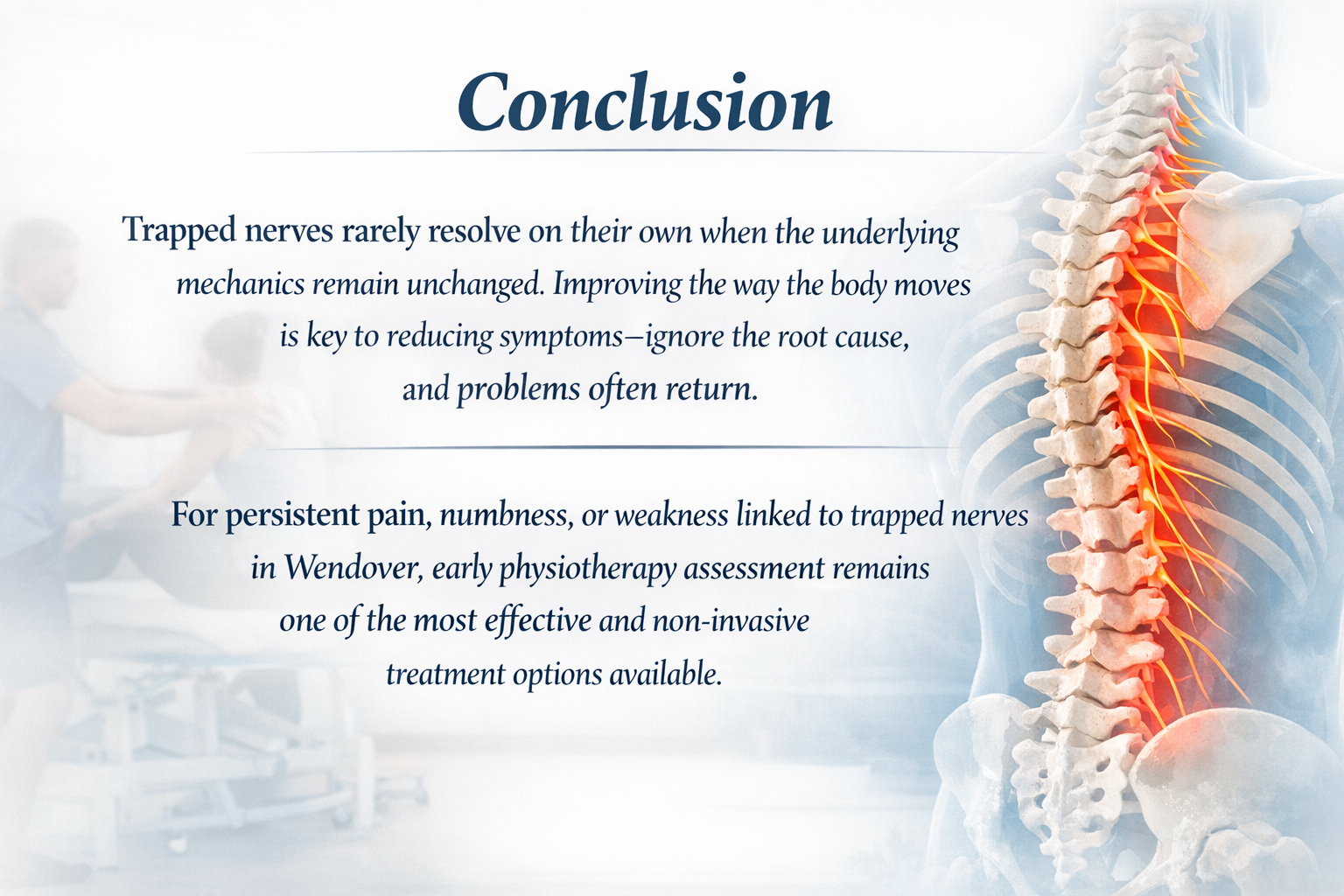 Conclusion

Trapped nerves rarely resolve on their own when the underlying mechanics remain unchanged. Improving the way the body moves is key to reducing symptoms—ignore the root cause, and problems often return.

For persistent pain, numbness, or weakness linked to trapped nerves in Wendover, early physiotherapy assessment remains one of the most effective and non-invasive treatment options available.